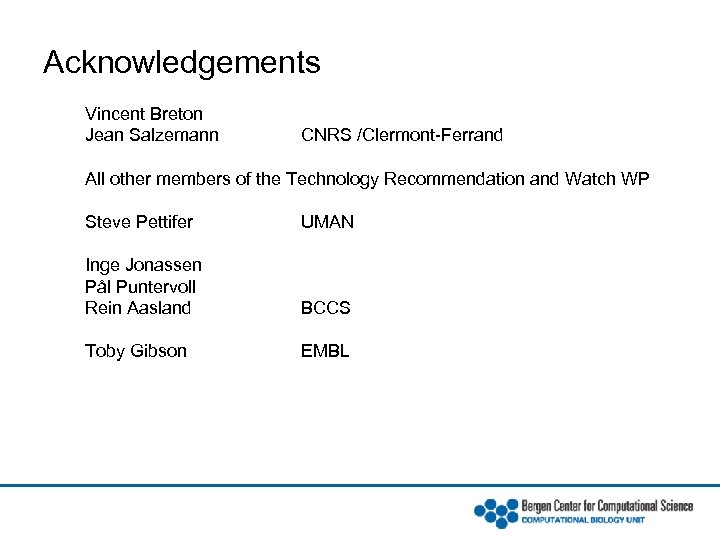 Acknowledgements

Vincent Breton
Jean Salzemann CNRS /Clermont-Ferrand

All other members of the Technology Recommendation and Watch WP

Steve Pettifer UMAN

Inge Jonassen
Pål Puntervoll
Rein Aasland BCCS

Toby Gibson EMBL

Bergen Center for Computational Science
COMPUTATIONAL BIOLOGY UNIT